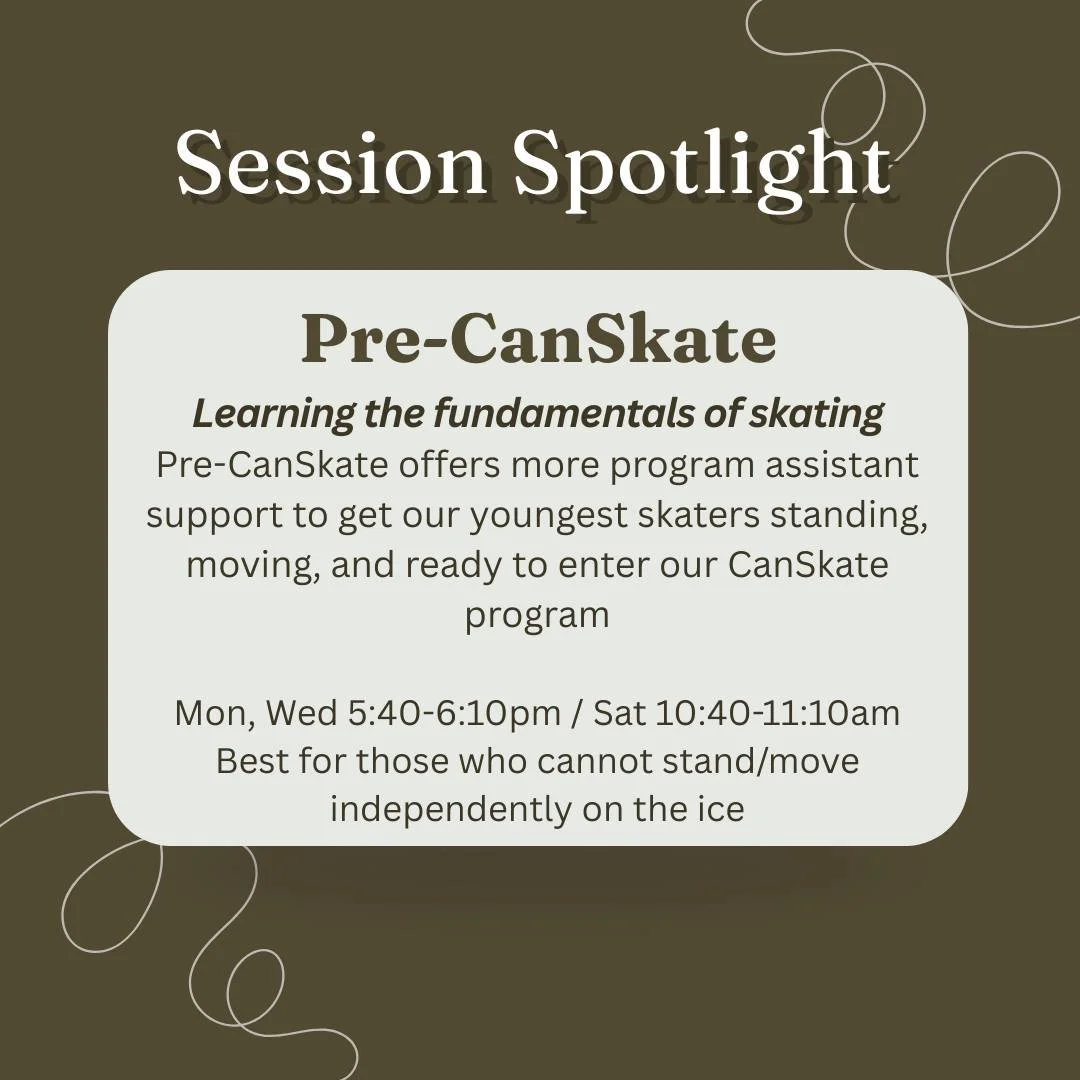 Session Spotlight

Pre-CanSkate

Learning the fundamentals of skating

Pre-CanSkate offers more program assistant support to get our youngest skaters standing, moving, and ready to enter our CanSkate program

Mon, Wed 5:40-6:10pm / Sat 10:40-11:10am
Best for those who cannot stand/move independently on the ice